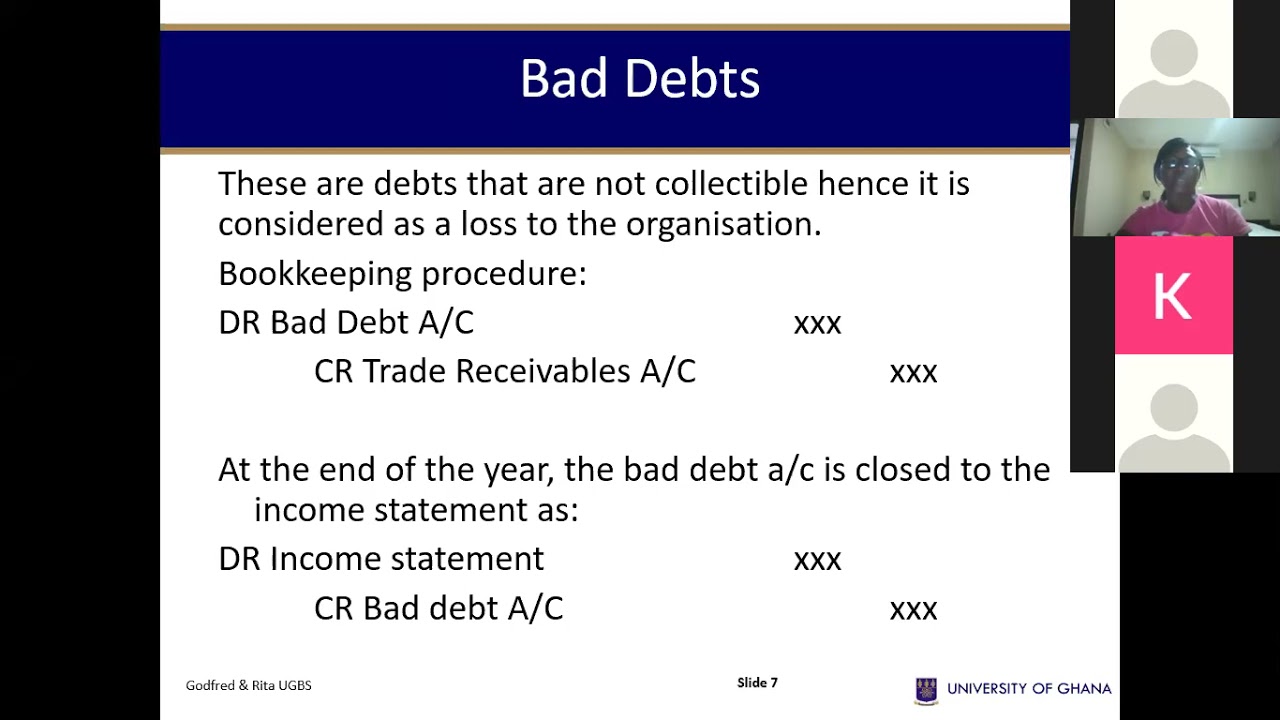 Bad Debts

These are debts that are not collectible hence it is considered as a loss to the organisation.

Bookkeeping procedure:

DR Bad Debt A/C xxx

CR Trade Receivables A/C xxx

At the end of the year, the bad debt a/c is closed to the income statement as:

DR Income statement xxx

CR Bad debt A/C xxx

Godfred & Rita UGBS

Slide 7

UNIVERSITY OF GHANA

K